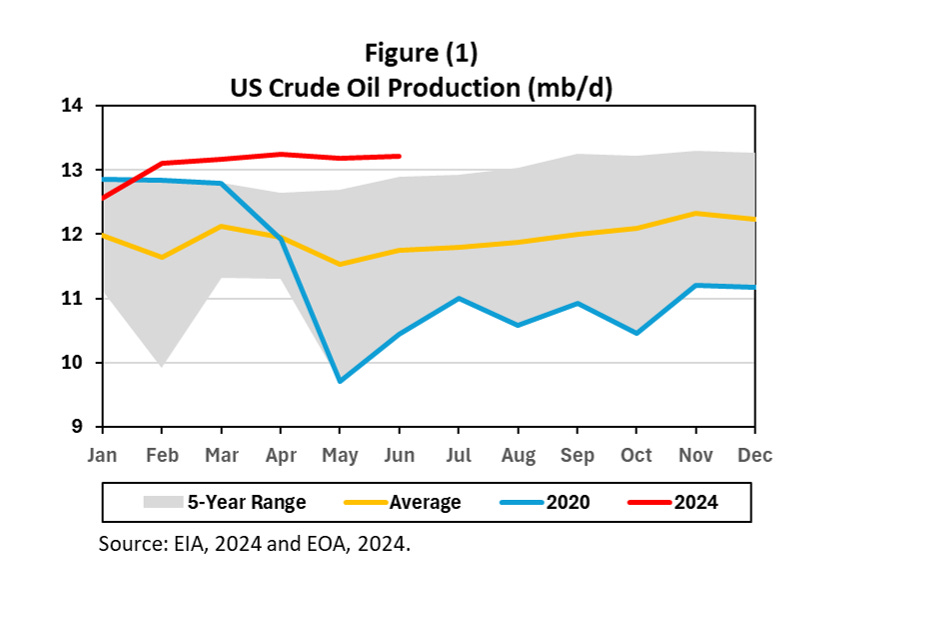 Figure (1)
US Crude Oil Production (mb/d)

14
13
12
11
10
9

Jan Feb Mar Apr May Jun Jul Aug Sep Oct Nov Dec

5-Year Range Average 2020 2024

Source: EIA, 2024 and EOA, 2024.